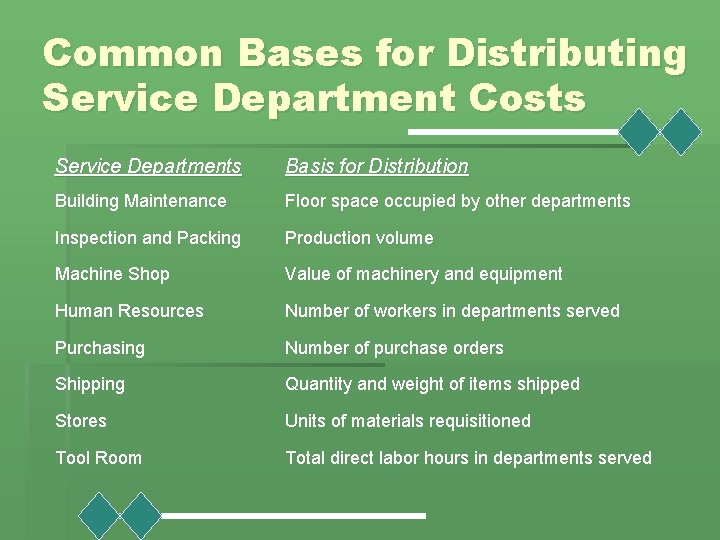 Common Bases for Distributing Service Department Costs

| Service Departments | Basis for Distribution |
|---|---|
| Building Maintenance | Floor space occupied by other departments |
| Inspection and Packing | Production volume |
| Machine Shop | Value of machinery and equipment |
| Human Resources | Number of workers in departments served |
| Purchasing | Number of purchase orders |
| Shipping | Quantity and weight of items shipped |
| Stores | Units of materials requisitioned |
| Tool Room | Total direct labor hours in departments served |